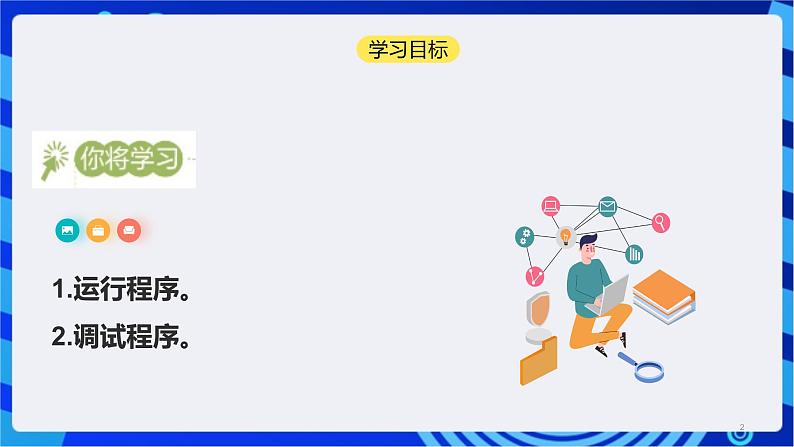 学习目标

你将学习

1.运行程序。

2.调试程序。

2